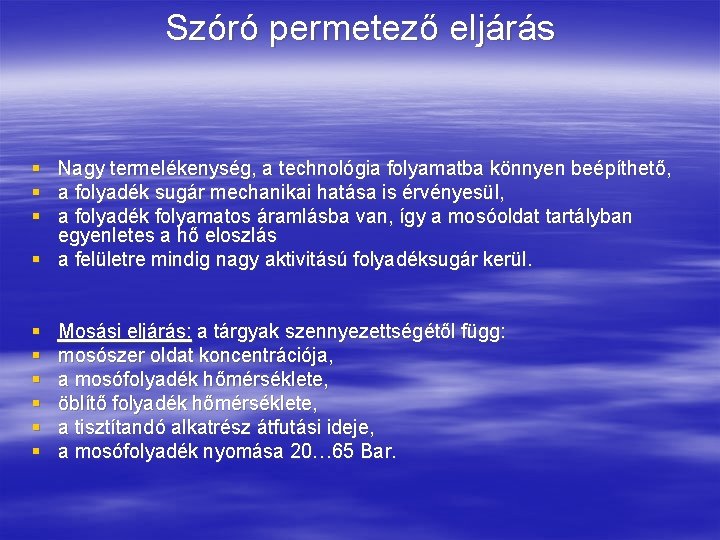 Szóró permetező eljárás

- Nagy termelékenység, a technológia folyamatba könnyen beépíthető,
- a folyadék sugár mechanikai hatása is érvényesül,
- a folyadék folyamatos áramlásba van, így a mosóoldat tartályban egyenletes a hő eloszlás
- a felületre mindig nagy aktivitású folyadéksugár kerül.

- Mosási eljárás: a tárgyak szennyezettségétől függ:
- mosószer oldat koncentrációja,
- a mosófolyadék hőmérséklete,
- öblítő folyadék hőmérséklete,
- a tisztítandó alkatrész átfutási ideje,
- a mosófolyadék nyomása 20…65 Bar.